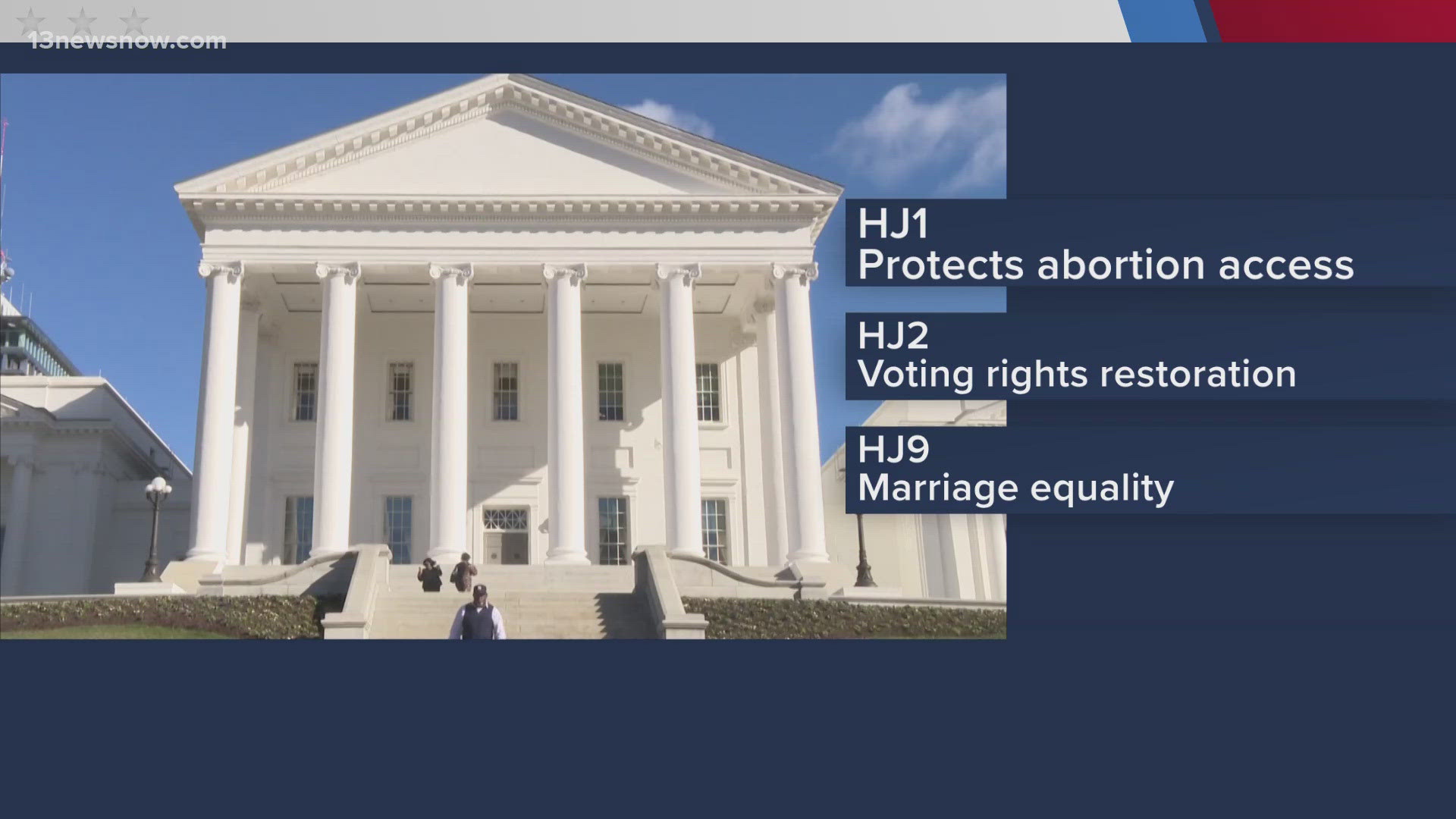 13newsnow.com

HJ1
Protects abortion access

HJ2
Voting rights restoration

HJ9
Marriage equality